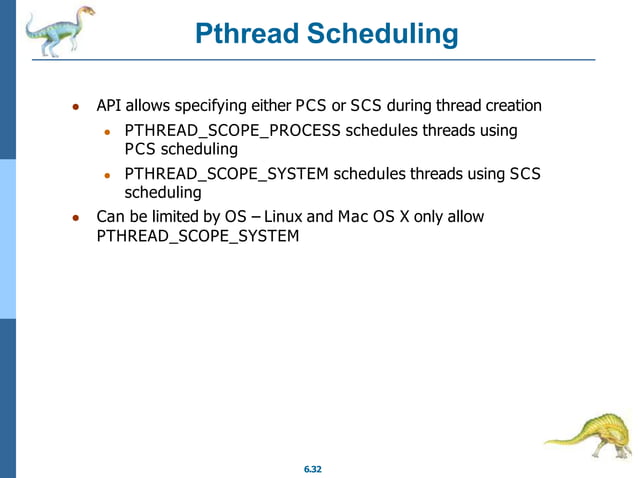 Pthread Scheduling

- API allows specifying either PCS or SCS during thread creation
  - PTHREAD_SCOPE_PROCESS schedules threads using PCS scheduling
  - PTHREAD_SCOPE_SYSTEM schedules threads using SCS scheduling
- Can be limited by OS – Linux and Mac OS X only allow PTHREAD_SCOPE_SYSTEM

6.32